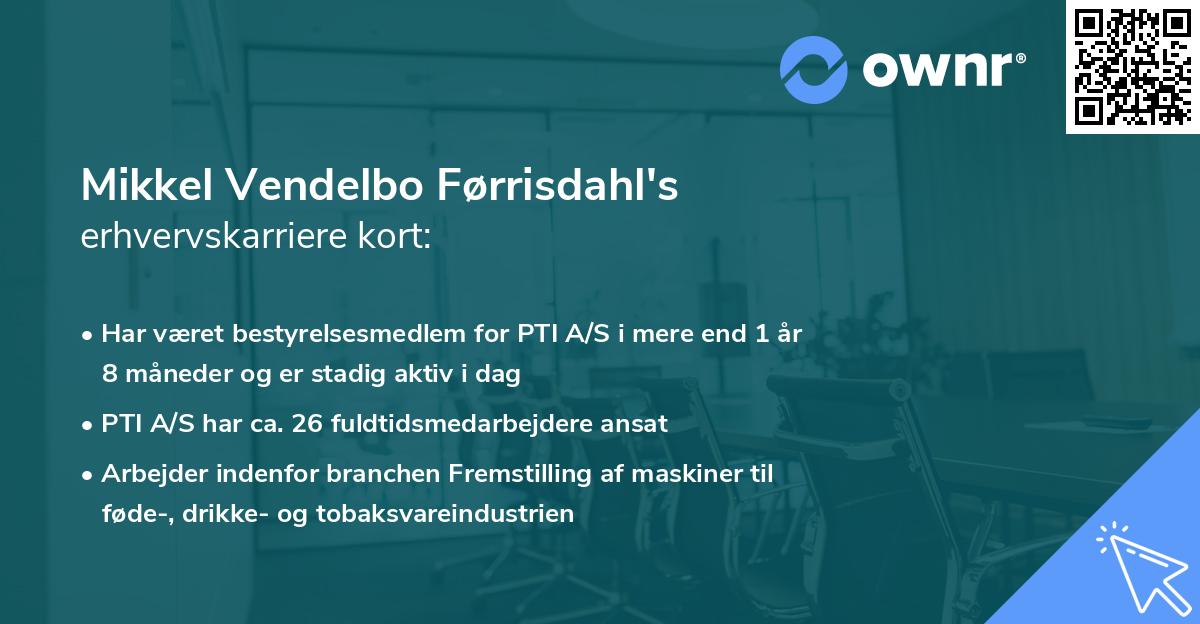 ownr®

Mikkel Vendelbo Førrisdahl's
erhvervskarriere kort:

• Har været bestyrelsesmedlem for PTI A/S i mere end 1 år 8 måneder og er stadig aktiv i dag
• PTI A/S har ca. 26 fuldtidsmedarbejdere ansat
• Arbejder indenfor branchen Fremstilling af maskiner til føde-, drikke- og tobaksvareindustrien